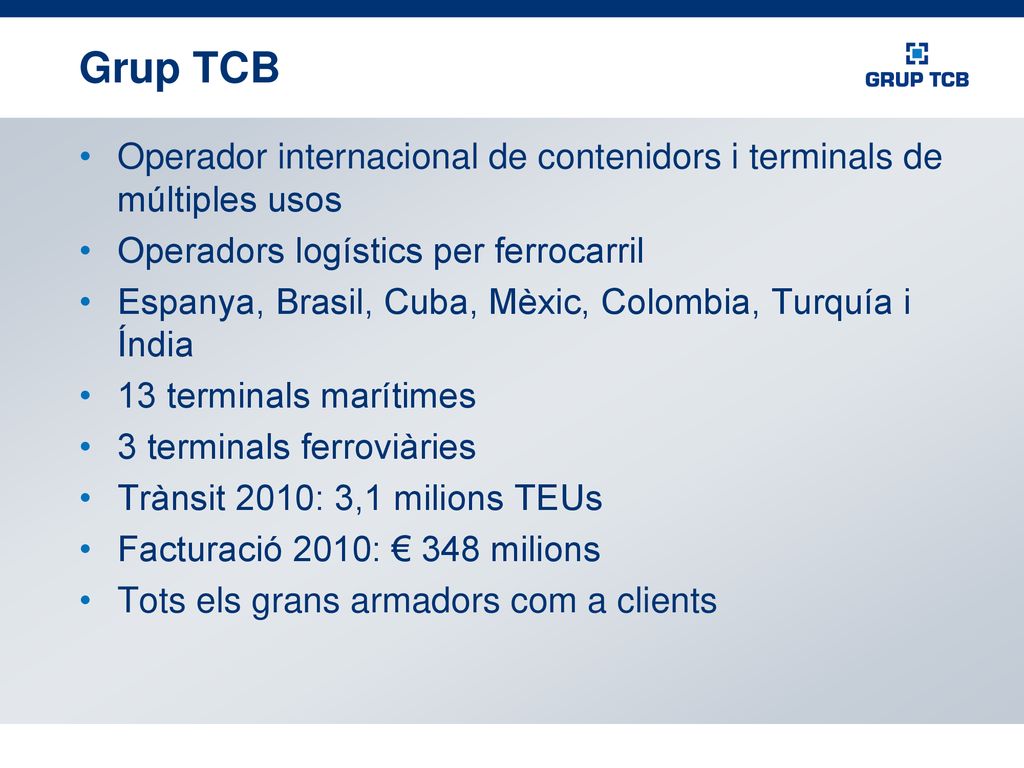 Grup TCB

GRUP TCB

• Operador internacional de contenidors i terminals de múltiples usos
• Operadors logístics per ferrocarril
• Espanya, Brasil, Cuba, Mèxic, Colombia, Turquía i Índia
• 13 terminals marítimes
• 3 terminals ferroviàries
• Trànsit 2010: 3,1 milions TEUs
• Facturació 2010: € 348 milions
• Tots els grans armadors com a clients